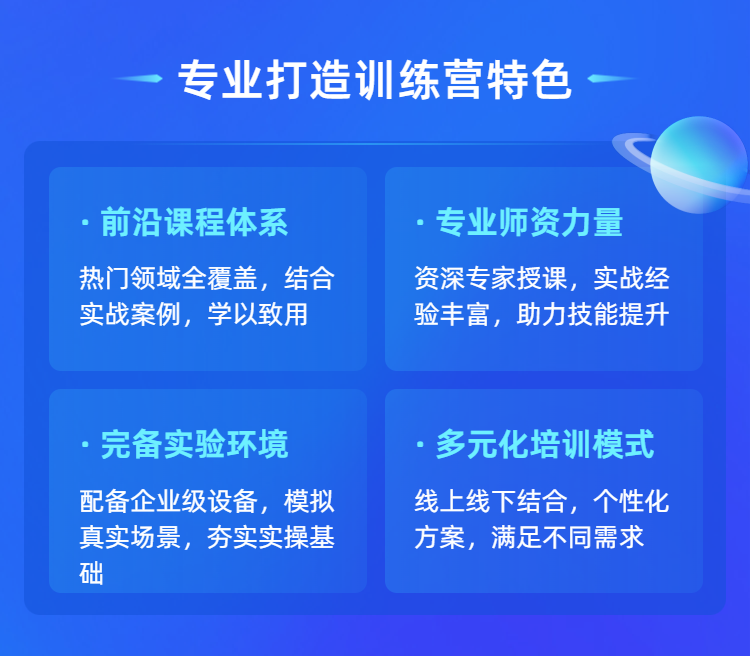 专业打造训练营特色

· 前沿课程体系

热门领域全覆盖，结合实战案例，学以致用

· 专业师资力量

资深专家授课，实战经验丰富，助力技能提升

· 完备实验环境

配备企业级设备，模拟真实场景，夯实实操基础

· 多元化培训模式

线上线下结合，个性化方案，满足不同需求